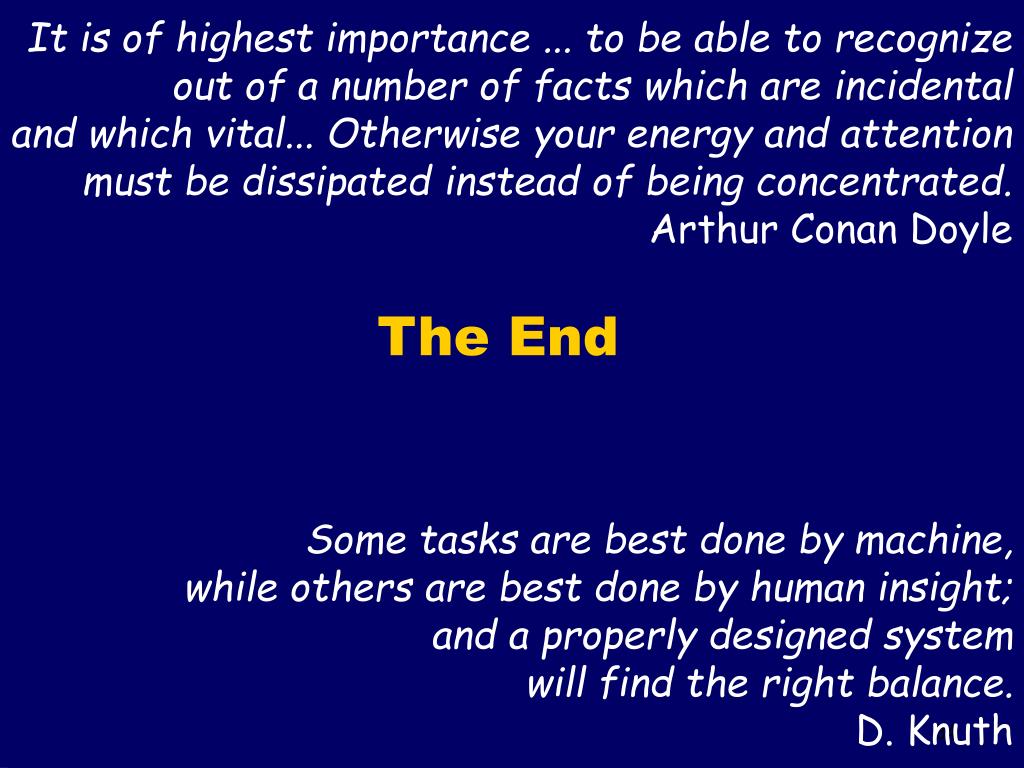 It is of highest importance ... to be able to recognize out of a number of facts which are incidental and which vital... Otherwise your energy and attention must be dissipated instead of being concentrated.
Arthur Conan Doyle

The End

Some tasks are best done by machine, while others are best done by human insight; and a properly designed system will find the right balance.
D. Knuth